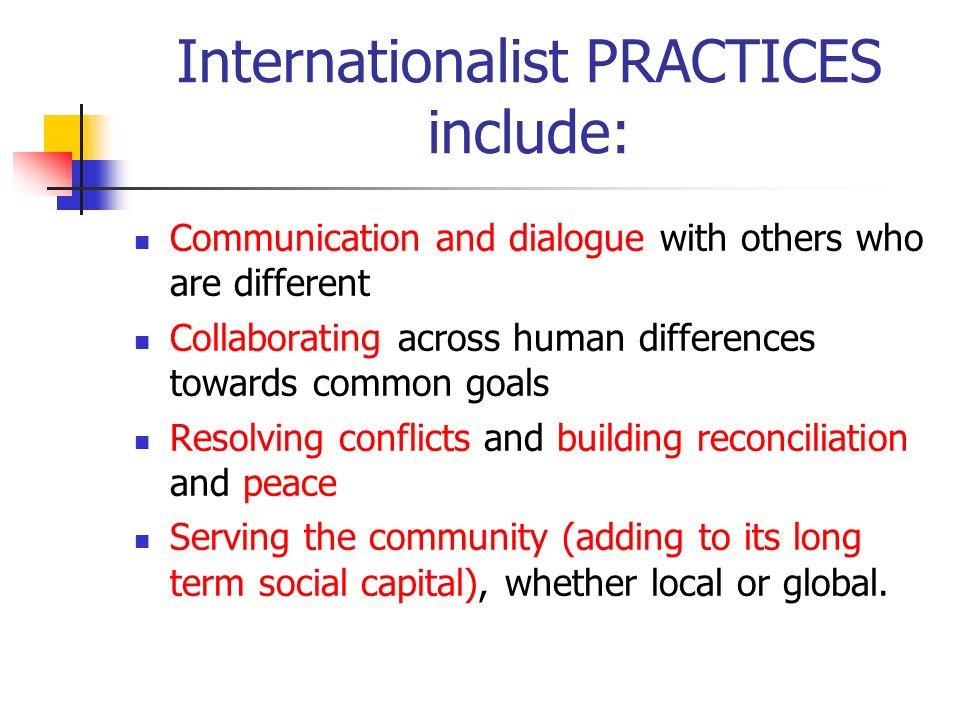 Internationalist PRACTICES include:

- Communication and dialogue with others who are different
- Collaborating across human differences towards common goals
- Resolving conflicts and building reconciliation and peace
- Serving the community (adding to its long term social capital), whether local or global.